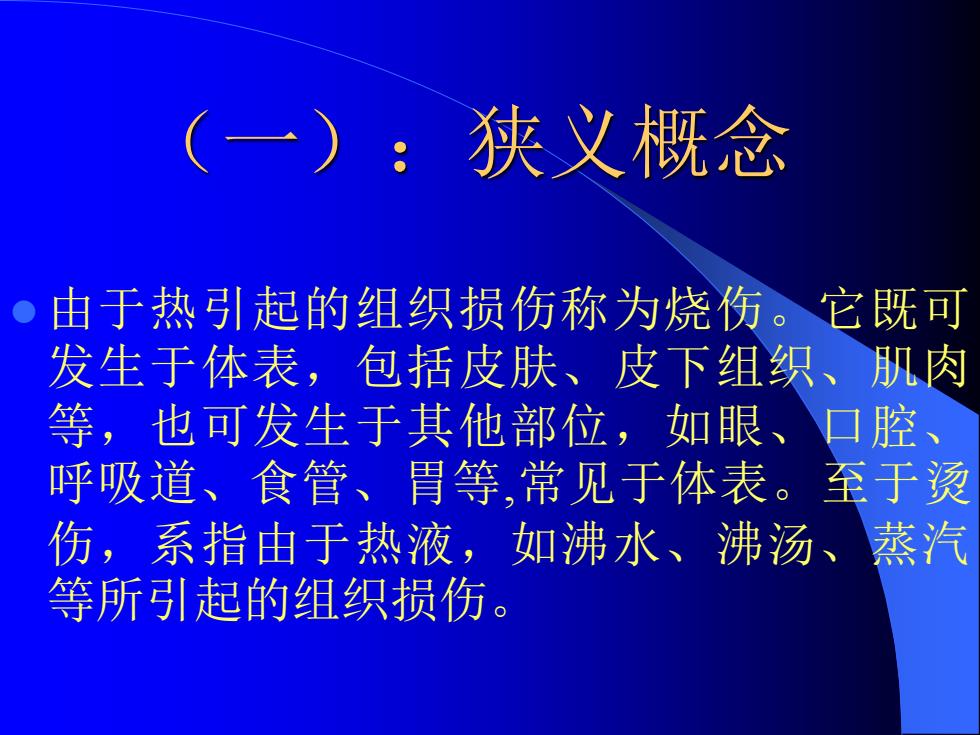 （一）：狭义概念

由于热引起的组织损伤称为烧伤。它既可发生于体表，包括皮肤、皮下组织、肌肉等，也可发生于其他部位，如眼、口腔、呼吸道、食管、胃等,常见于体表。至于烫伤，系指由于热液，如沸水、沸汤、蒸汽等所引起的组织损伤。